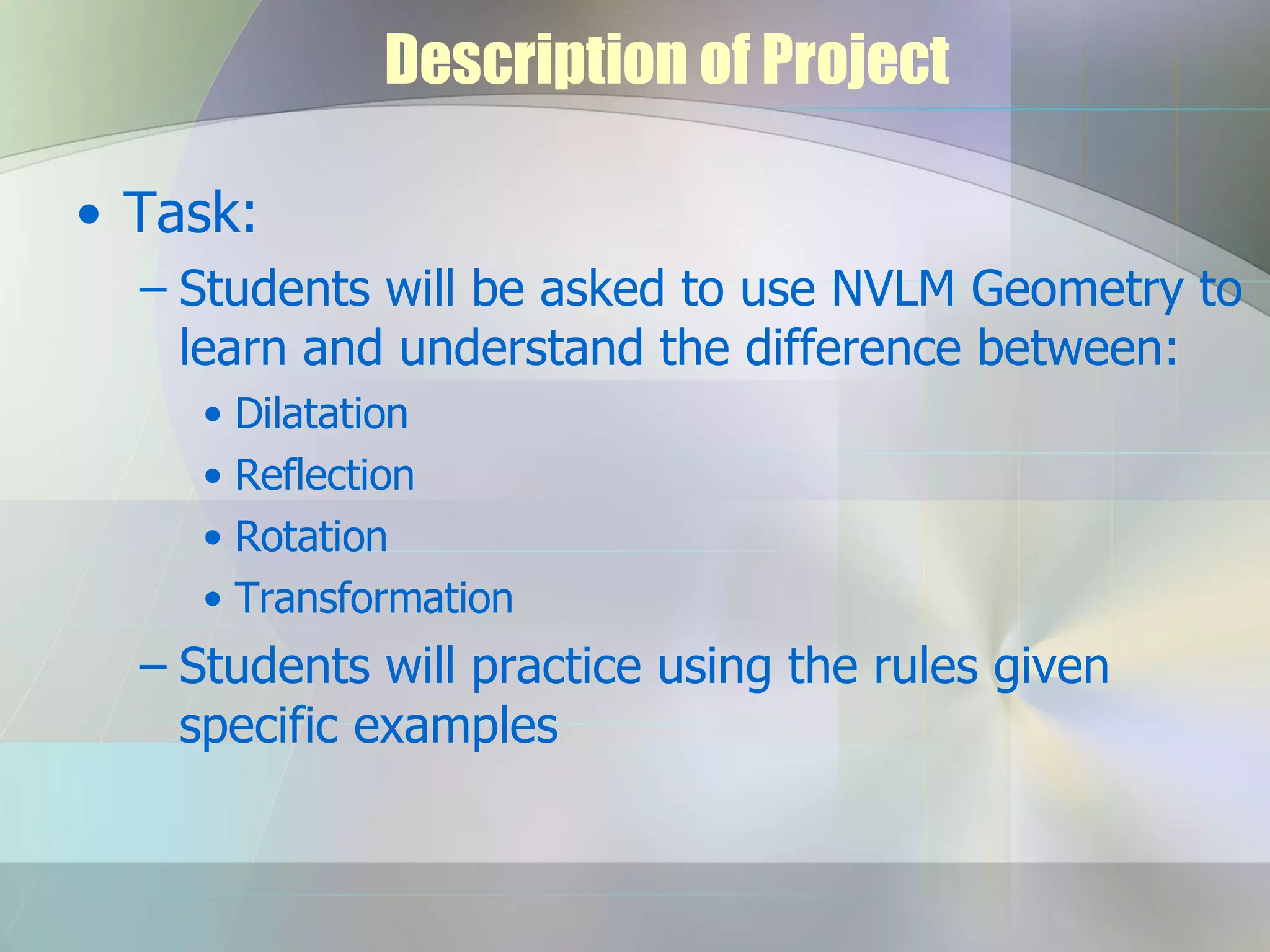 Description of Project

• Task:

– Students will be asked to use NVLM Geometry to learn and understand the difference between:

• Dilatation
• Reflection
• Rotation
• Transformation

– Students will practice using the rules given specific examples